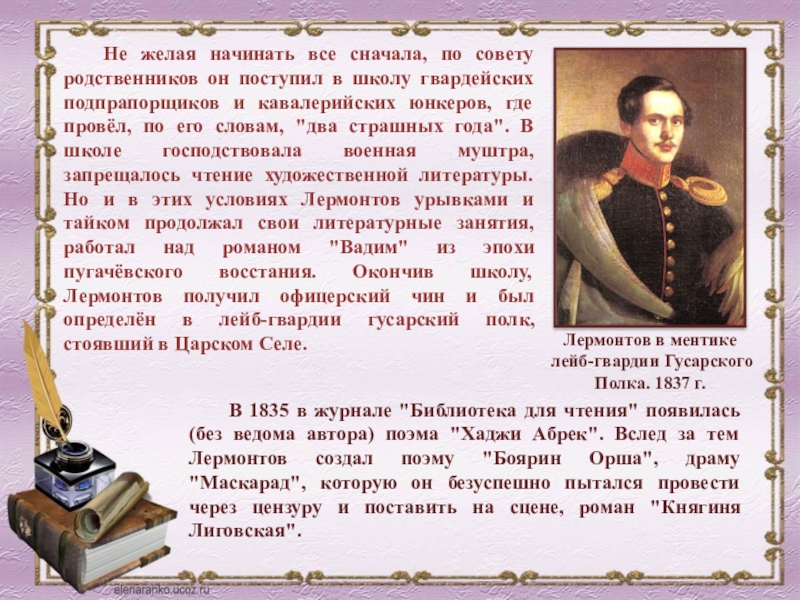 Не желая начинать все сначала, по совету родственников он поступил в школу гвардейских подпрапорщиков и кавалерийских юнкеров, где провёл, по его словам, "два страшных года". В школе господствовала военная муштра, запрещалось чтение художественной литературы. Но и в этих условиях Лермонтов урывками и тайком продолжал свои литературные занятия, работал над романом "Вадим" из эпохи пугачёвского восстания. Окончив школу, Лермонтов получил офицерский чин и был определён в лейб-гвардии гусарский полк, стоявший в Царском Селе.

Лермонтов в ментике лейб-гвардии Гусарского Полка. 1837 г.

В 1835 в журнале "Библиотека для чтения" появилась (без ведома автора) поэма "Хаджи Абрек". Вслед за тем Лермонтов создал поэму "Боярин Орша", драму "Маскарад", которую он безуспешно пытался провести через цензуру и поставить на сцене, роман "Княгиня Лиговская".

elenaranko.ucoz.ru